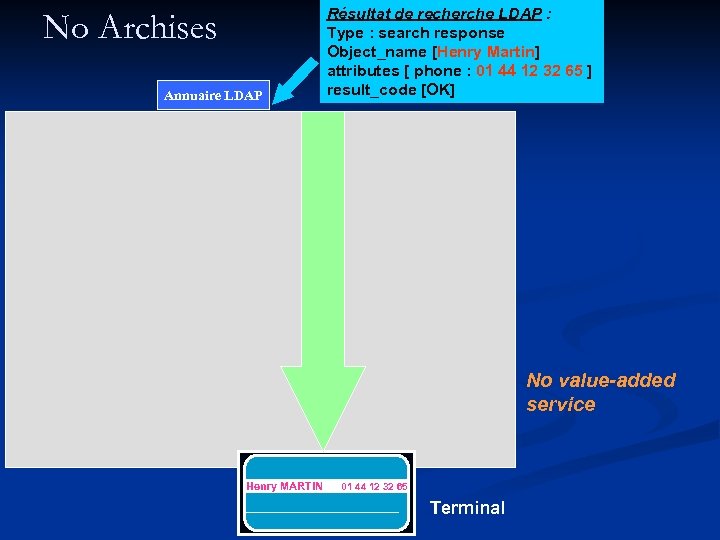 No Archises

Résultat de recherche LDAP :
Type : search response
Object_name [Henry Martin]
attributes [ phone : 01 44 12 32 65 ]
result_code [OK]

Annuaire LDAP

No value-added service

Henry MARTIN 01 44 12 32 65

Terminal